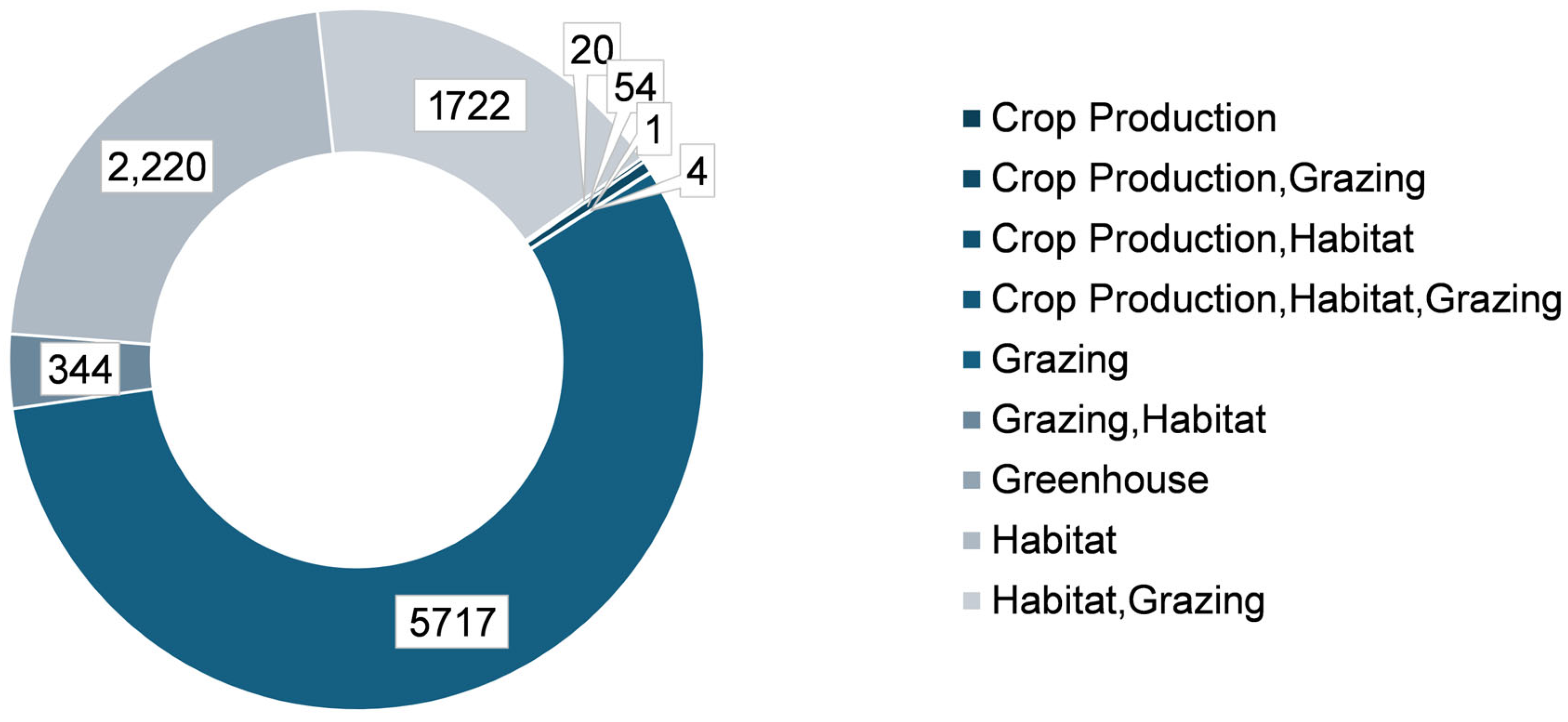 20
54
1
4
1722
2,220
344
5717

Crop Production
Crop Production,Grazing
Crop Production,Habitat
Crop Production,Habitat,Grazing
Grazing
Grazing,Habitat
Greenhouse
Habitat
Habitat,Grazing